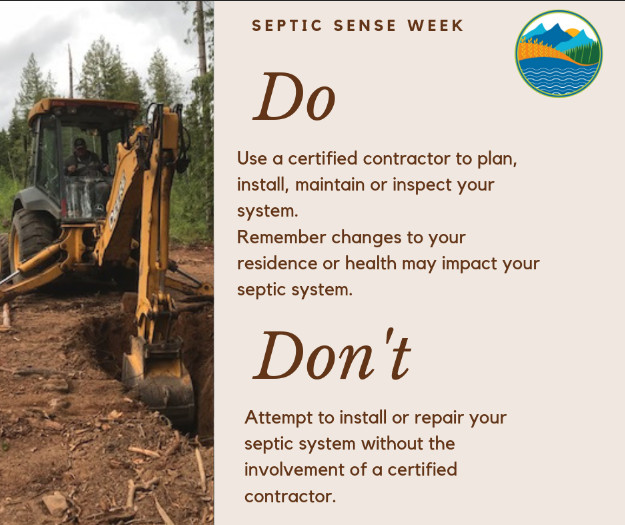 SEPTIC SENSE WEEK

Do

Use a certified contractor to plan, install, maintain or inspect your system.
Remember changes to your residence or health may impact your septic system.

Don't

Attempt to install or repair your septic system without the involvement of a certified contractor.